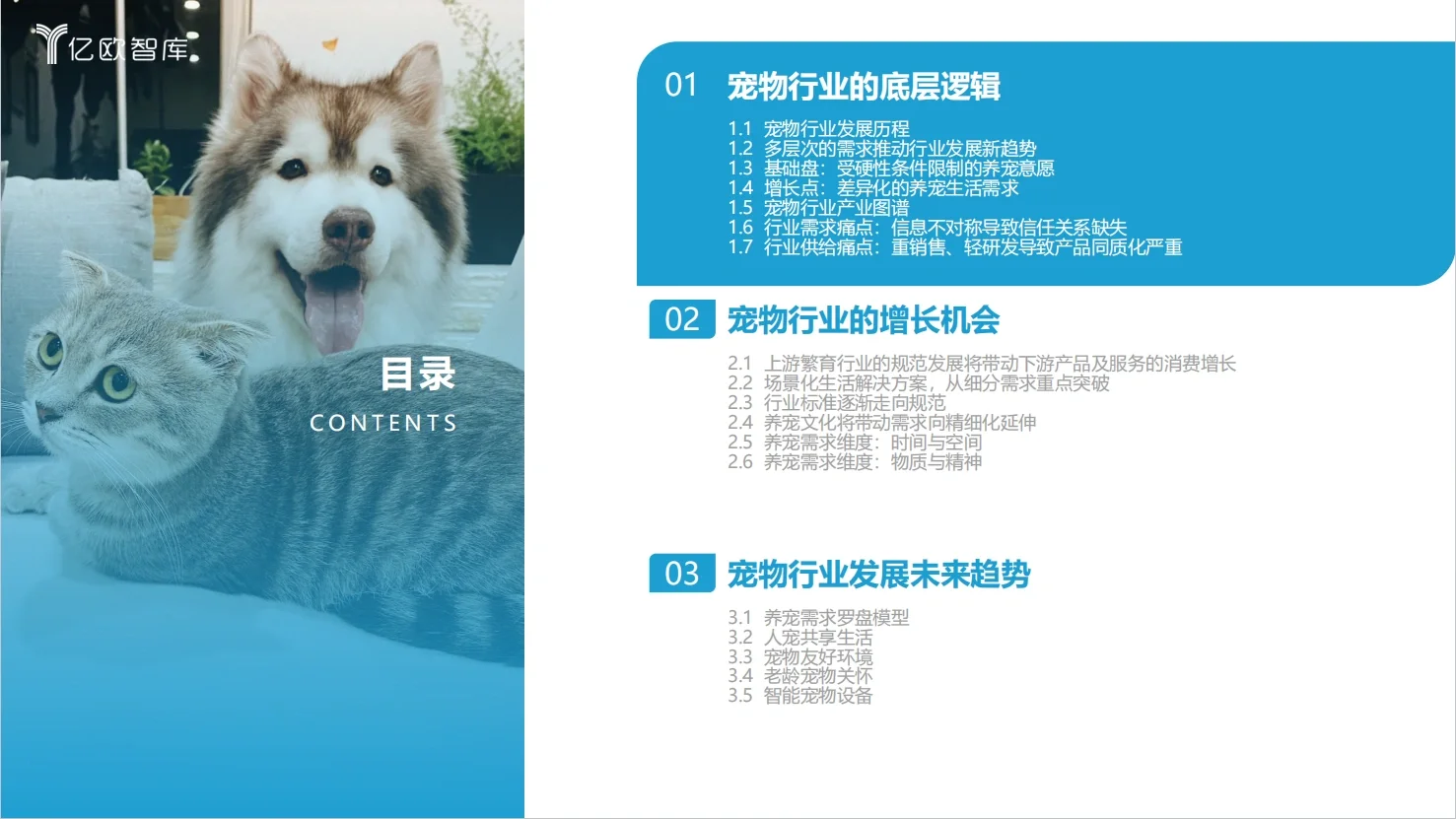 亿欧智库

目录
CONTENTS

01 宠物行业的底层逻辑

1.1 宠物行业发展历程
1.2 多层次的需求推动行业发展新趋势
1.3 基础盘：受硬性条件限制的养宠意愿
1.4 增长点：差异化的养宠生活需求
1.5 宠物行业产业图谱
1.6 行业需求痛点：信息不对称导致信任关系缺失
1.7 行业供给痛点：重销售、轻研发导致产品同质化严重

02 宠物行业的增长机会

2.1 上游繁育行业的规范发展将带动下游产品及服务的消费增长
2.2 场景化生活解决方案，从细分需求重点突破
2.3 行业标准逐渐走向规范
2.4 养宠文化将带动需求向精细化延伸
2.5 养宠需求维度：时间与空间
2.6 养宠需求维度：物质与精神

03 宠物行业发展未来趋势

3.1 养宠需求罗盘模型
3.2 人宠共享生活
3.3 宠物友好环境
3.4 老龄宠物关怀
3.5 智能宠物设备